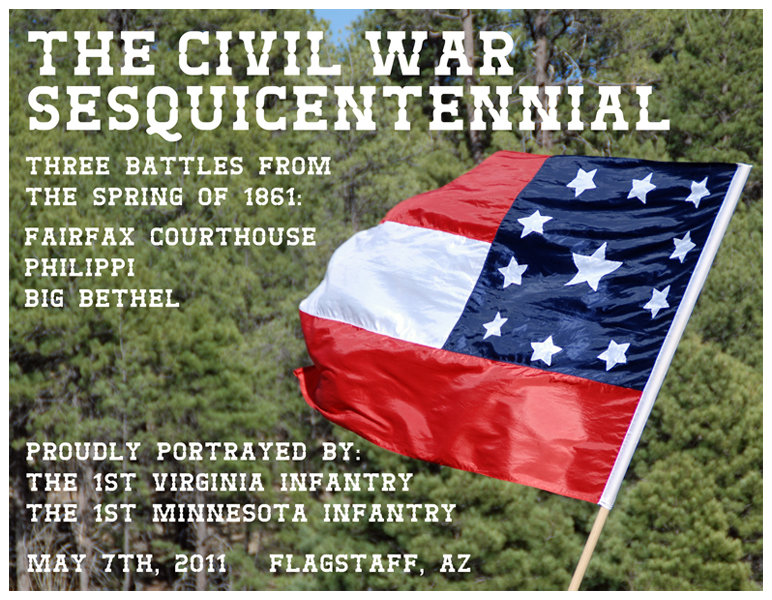 THE CIVIL WAR
SESQUICENTENNIAL

THREE BATTLES FROM THE SPRING OF 1861:

FAIRFAX COURTHOUSE
PHILIPPI
BIG BETHEL

PROUDLY PORTRAYED BY:
THE 1ST VIRGINIA INFANTRY
THE 1ST MINNESOTA INFANTRY

MAY 7TH, 2011 FLAGSTAFF, AZ